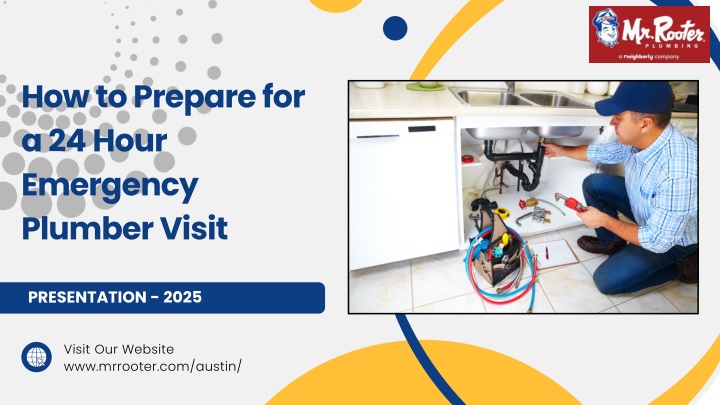 Mr. Rooter PLUMBING
a neighborly company

How to Prepare for a 24 Hour Emergency Plumber Visit

PRESENTATION - 2025

Visit Our Website
www.mrrooter.com/austin/